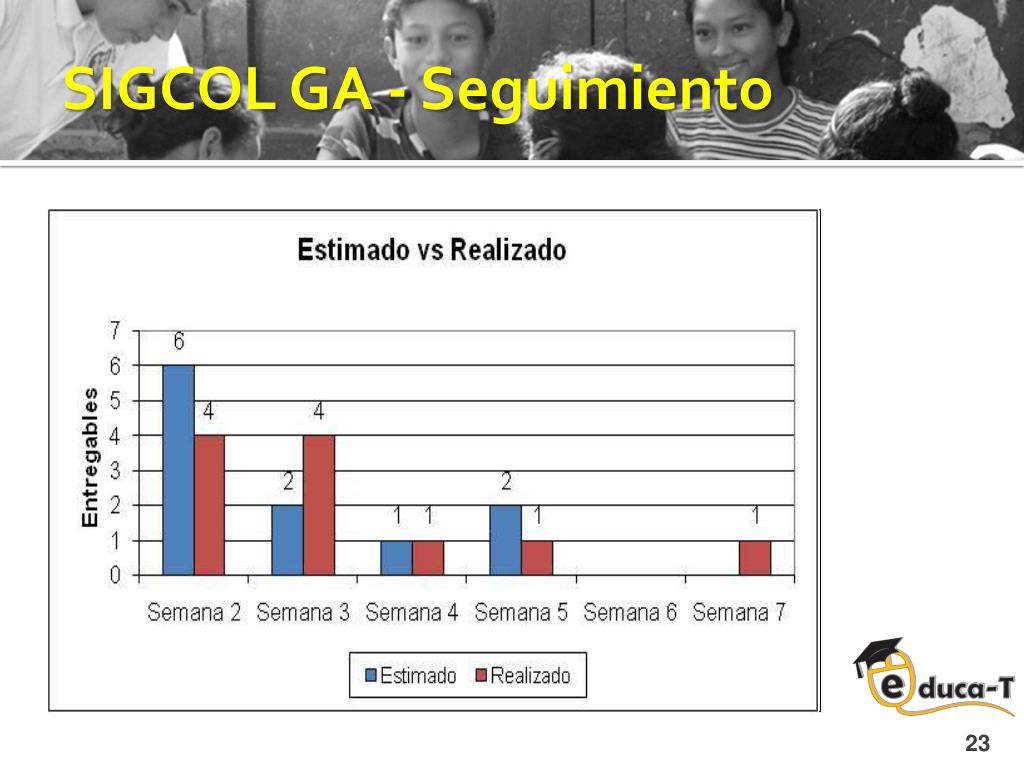 SIGCOL GA - Seguimiento

Estimado vs Realizado

Entregables

7
6
5
4
3
2
1
0

6 4
2 4
1 1
2 1
1

Semana 2 Semana 3 Semana 4 Semana 5 Semana 6 Semana 7

Estimado Realizado

educa-T

23